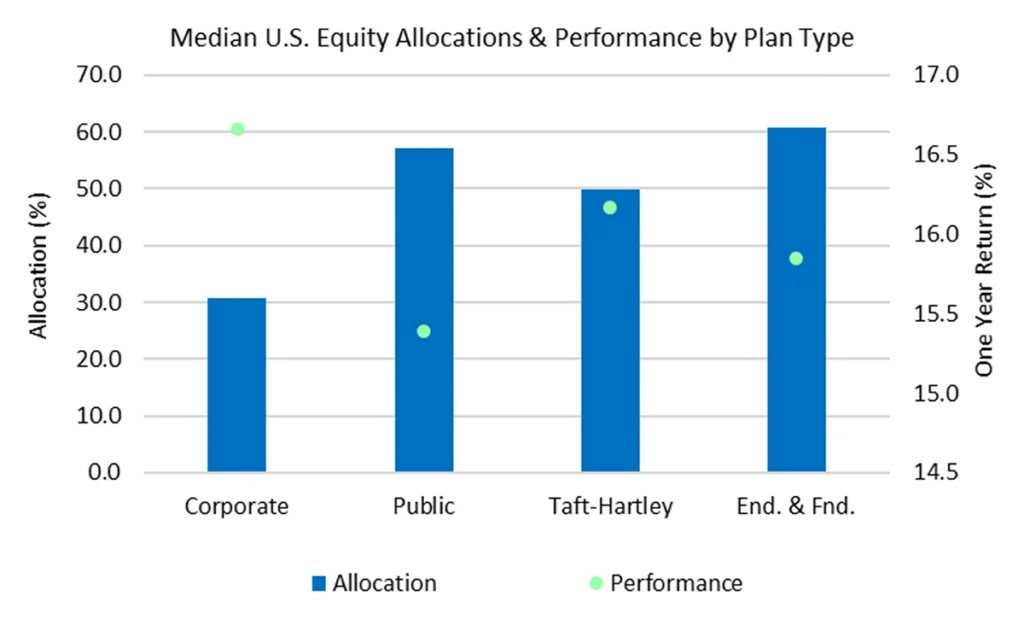 Median U.S. Equity Allocations & Performance by Plan Type

Allocation (%)

70.0
60.0
50.0
40.0
30.0
20.0
10.0
0.0

One Year Return (%)

17.0
16.5
16.0
15.5
15.0
14.5

Corporate
Public
Taft-Hartley
End. & Fnd.

Allocation
Performance